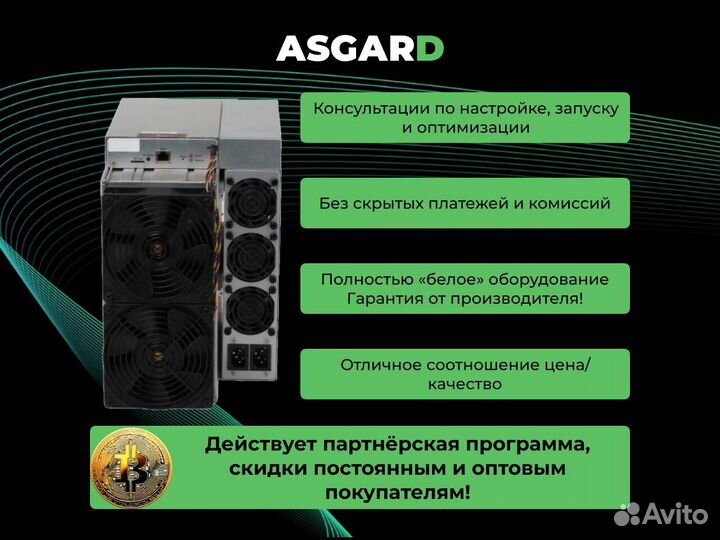 ASGARD

Консультации по настройке, запуску и оптимизации

Без скрытых платежей и комиссий

Полностью «белое» оборудование Гарантия от производителя!

Отличное соотношение цена/качество

Действует партнёрская программа, скидки постоянным и оптовым покупателям!

Avito